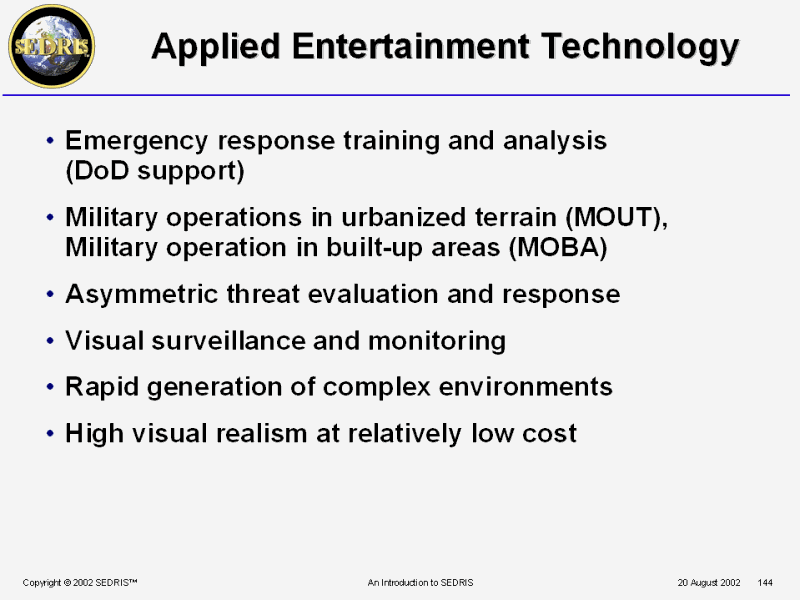 SEDRIS

Applied Entertainment Technology

• Emergency response training and analysis (DoD support)

• Military operations in urbanized terrain (MOUT), Military operation in built-up areas (MOBA)

• Asymmetric threat evaluation and response

• Visual surveillance and monitoring

• Rapid generation of complex environments

• High visual realism at relatively low cost

Copyright © 2002 SEDRIS™ An Introduction to SEDRIS 20 August 2002 144